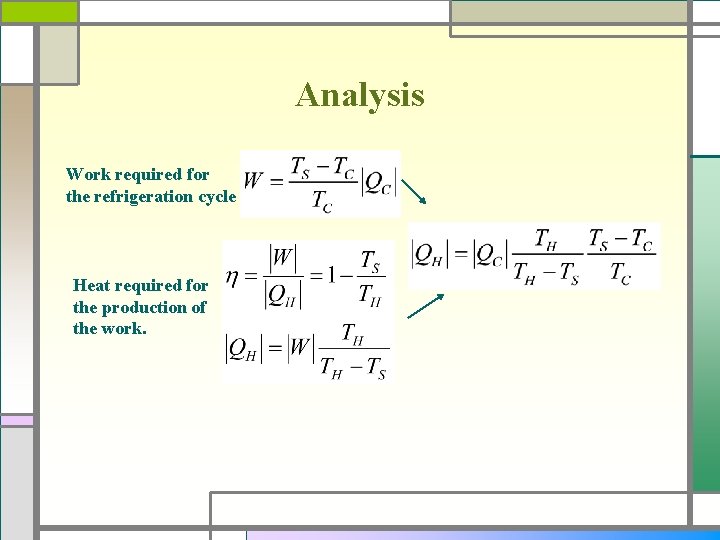 Analysis

Work required for the refrigeration cycle $W = \frac{T_S - T_C}{T_C}|Q_C|$

Heat required for the production of the work.

$\eta = \frac{|W|}{|Q_H|} = 1 - \frac{T_S}{T_H}$

$|Q_H| = |W|\frac{T_H}{T_H - T_S}$

$|Q_H| = |Q_C|\frac{T_H}{T_H - T_S}\frac{T_S - T_C}{T_C}$